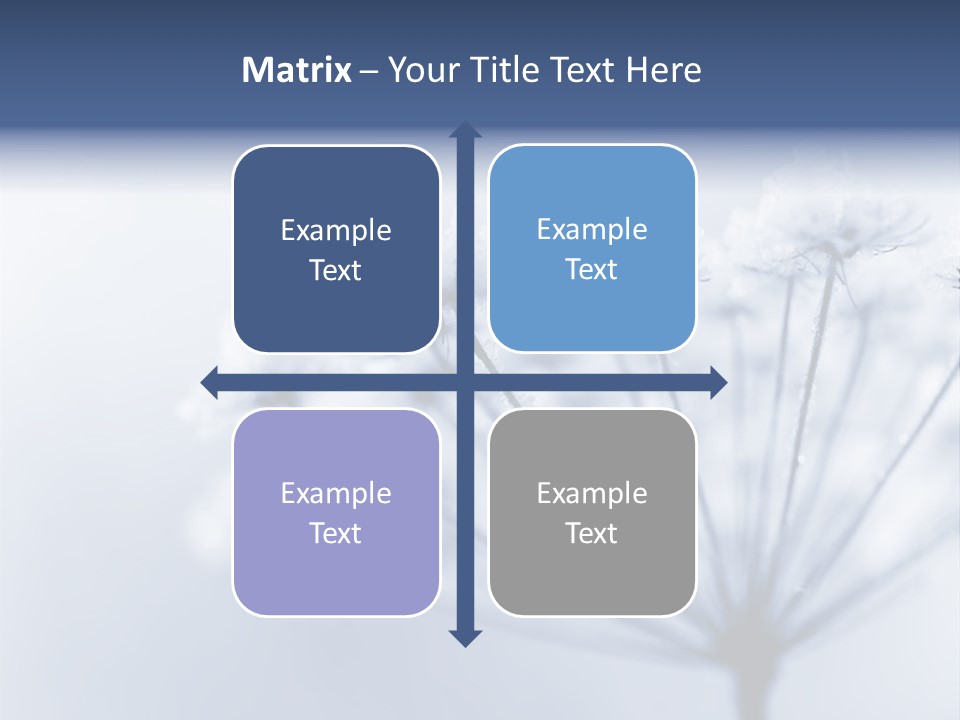 Matrix – Your Title Text Here

Example Text

Example Text

Example Text

Example Text